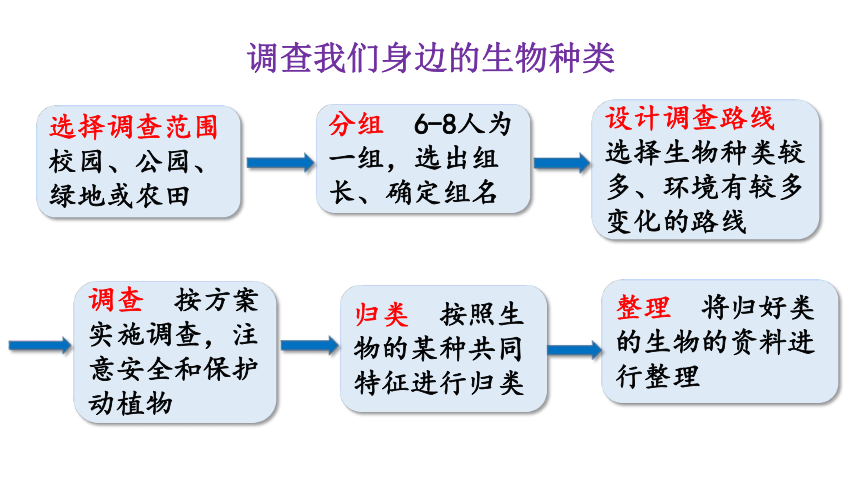 调查我们身边的生物种类

选择调查范围
校园、公园、绿地或农田

分组 6-8人为一组，选出组长、确定组名

设计调查路线
选择生物种类较多、环境有较多变化的路线

调查 按方案实施调查，注意安全和保护动植物

归类 按照生物的某种共同特征进行归类

整理 将归好类的生物的资料进行整理